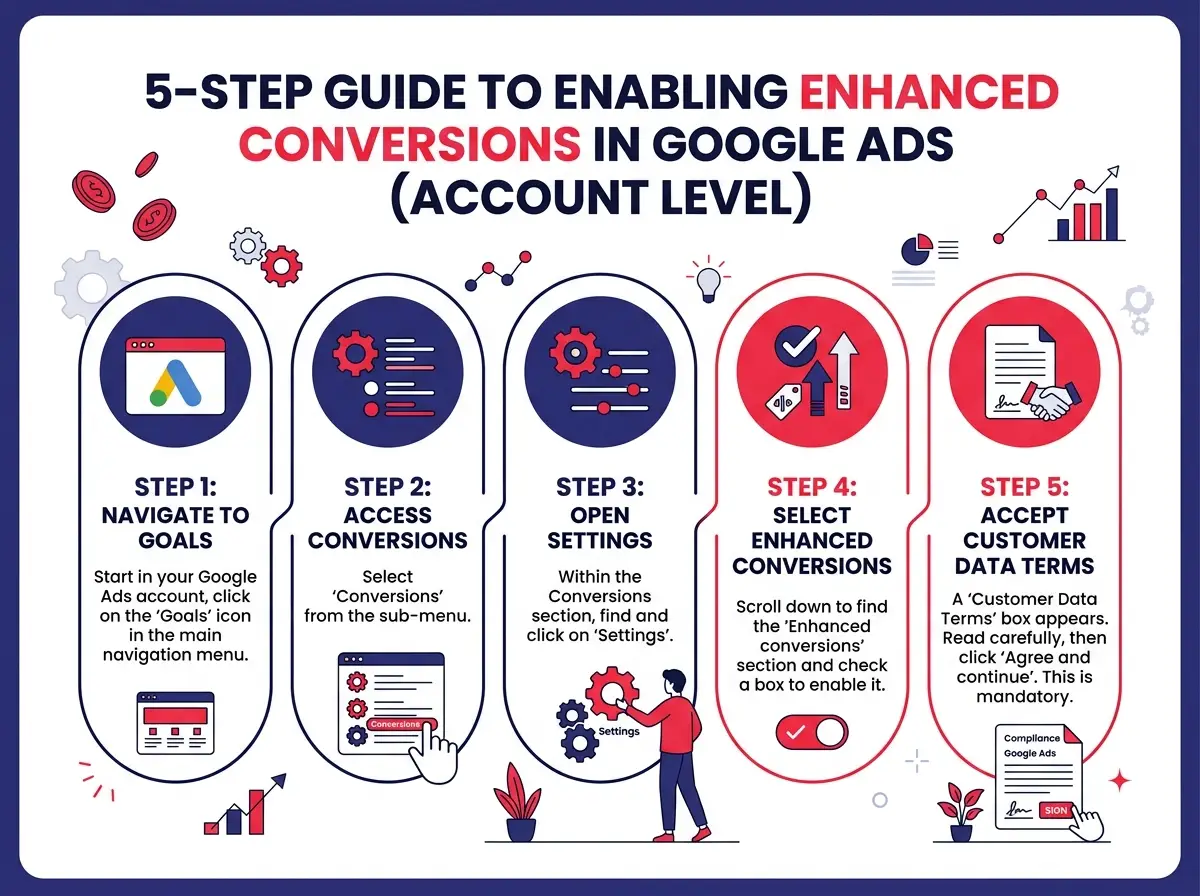 5-STEP GUIDE TO ENABLING ENHANCED CONVERSIONS IN GOOGLE ADS (ACCOUNT LEVEL)

STEP 1:
NAVIGATE TO GOALS

Start in your Google Ads account, click on the 'Goals' icon in the main navigation menu.

STEP 2:
ACCESS CONVERSIONS

Select 'Conversions' from the sub-menu.

Conversions

STEP 3:
OPEN SETTINGS

Within the Conversions section, find and click on 'Settings'.

Settings

STEP 4:
SELECT ENHANCED CONVERSIONS

Scroll down to find the 'Enhanced conversions' section and check a box to enable it.

STEP 5:
ACCEPT CUSTOMER DATA TERMS

A 'Customer Data Terms' box appears. Read carefully, then click 'Agree and continue'. This is mandatory.

Compliance
Google Ads

SIGN